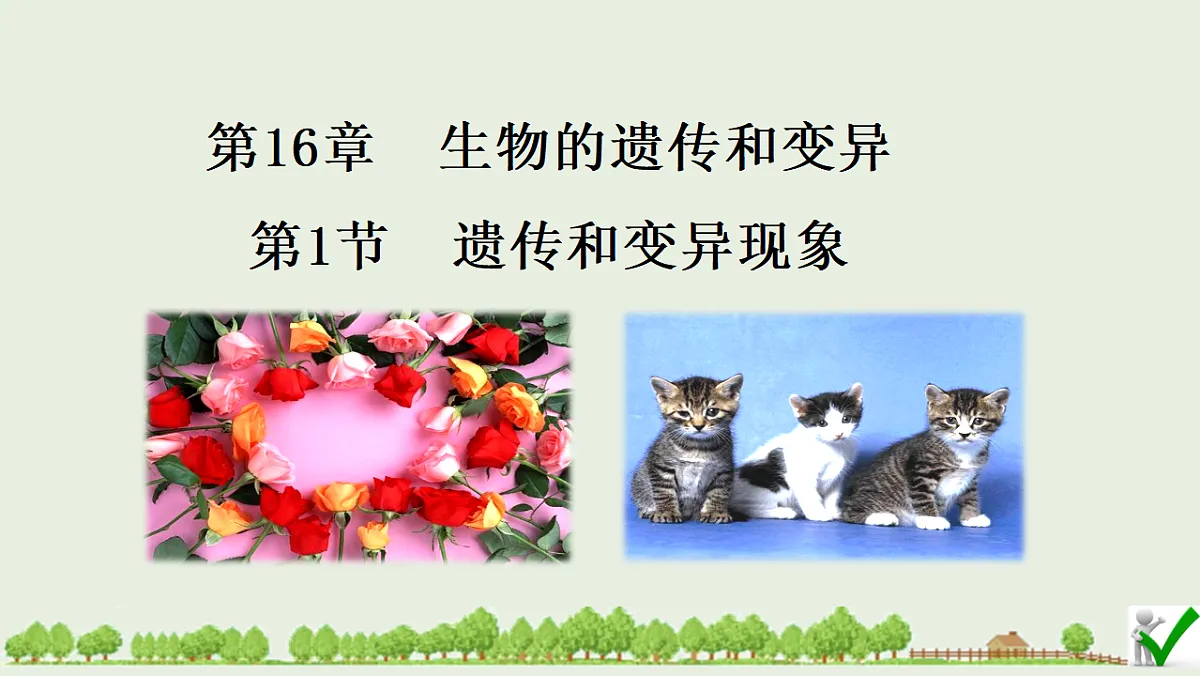 第16章　生物的遗传和变异

第1节　遗传和变异现象